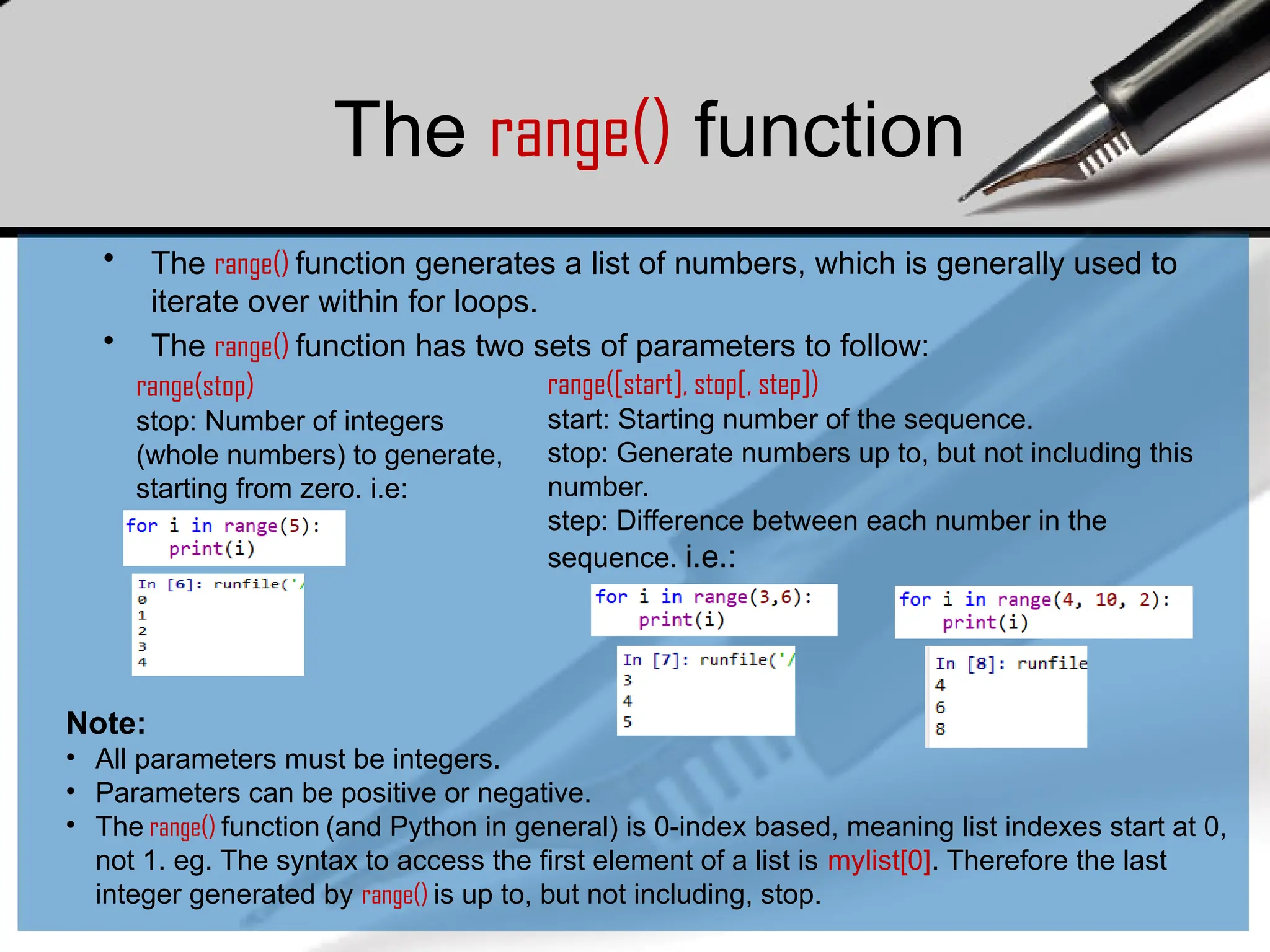 The range() function

• The range() function generates a list of numbers, which is generally used to iterate over within for loops.
• The range() function has two sets of parameters to follow:

range(stop)
stop: Number of integers (whole numbers) to generate, starting from zero. i.e:

for i in range(5):
    print(i)

In [6]: runfile('/
0
1
2
3
4

range([start], stop[, step])
start: Starting number of the sequence.
stop: Generate numbers up to, but not including this number.
step: Difference between each number in the sequence. i.e.:

for i in range(3,6):
    print(i)

In [7]: runfile('/
3
4
5

for i in range(4, 10, 2):
    print(i)

In [8]: runfile
4
6
8

Note:
• All parameters must be integers.
• Parameters can be positive or negative.
• The range() function (and Python in general) is 0-index based, meaning list indexes start at 0, not 1. eg. The syntax to access the first element of a list is mylist[0]. Therefore the last integer generated by range() is up to, but not including, stop.